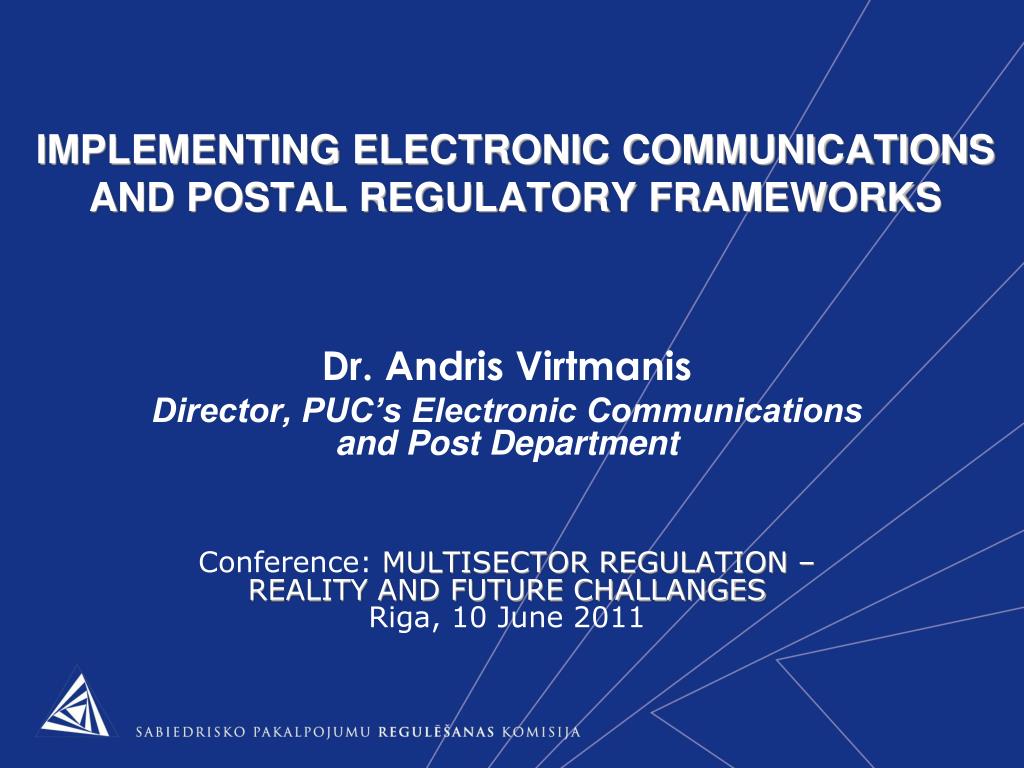 IMPLEMENTING ELECTRONIC COMMUNICATIONS AND POSTAL REGULATORY FRAMEWORKS

Dr. Andris Virtmanis
Director, PUC's Electronic Communications and Post Department

Conference: MULTISECTOR REGULATION – REALITY AND FUTURE CHALLANGES
Riga, 10 June 2011

SABIEDRISKO PAKALPOJUMU REGULĒŠANAS KOMISIJA